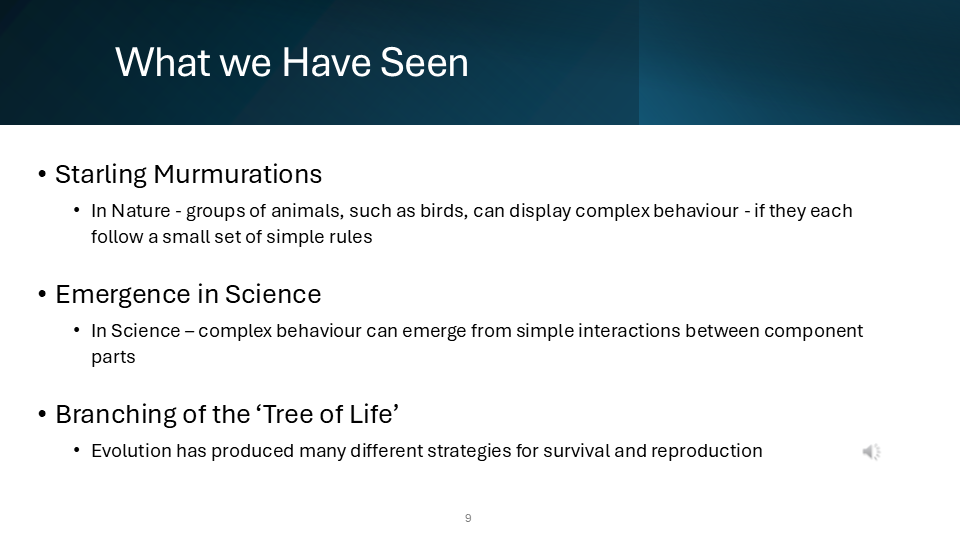 What we Have Seen

• Starling Murmurations
  • In Nature - groups of animals, such as birds, can display complex behaviour - if they each follow a small set of simple rules

• Emergence in Science
  • In Science – complex behaviour can emerge from simple interactions between component parts

• Branching of the ‘Tree of Life’
  • Evolution has produced many different strategies for survival and reproduction

9